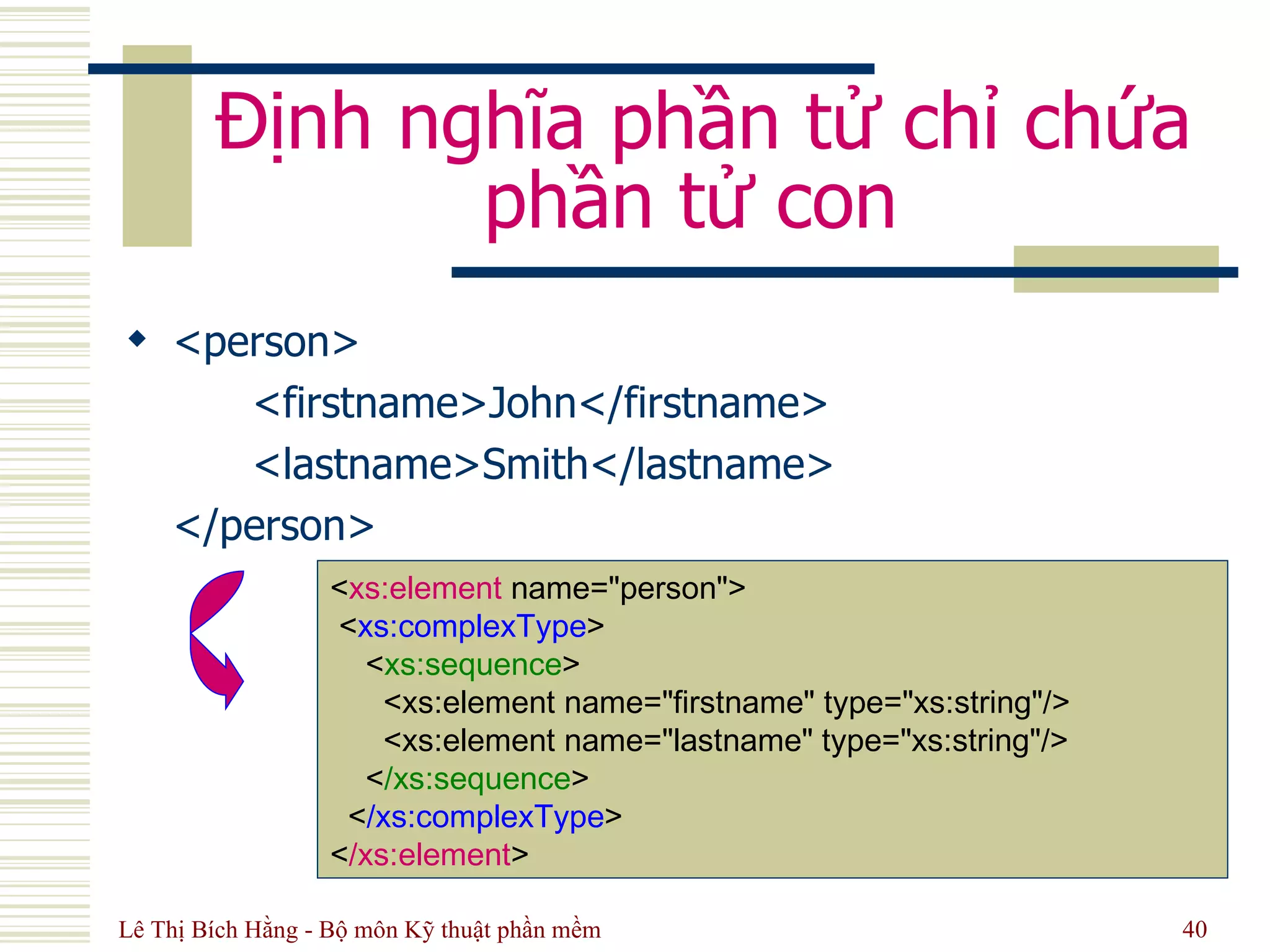 Định nghĩa phần tử chỉ chứa phần tử con

◆ <person>
<firstname>John</firstname>
<lastname>Smith</lastname>
</person>

<xs:element name="person">
<xs:complexType>
<xs:sequence>
<xs:element name="firstname" type="xs:string"/>
<xs:element name="lastname" type="xs:string"/>
</xs:sequence>
</xs:complexType>
</xs:element>

Lê Thị Bích Hằng - Bộ môn Kỹ thuật phần mềm

40